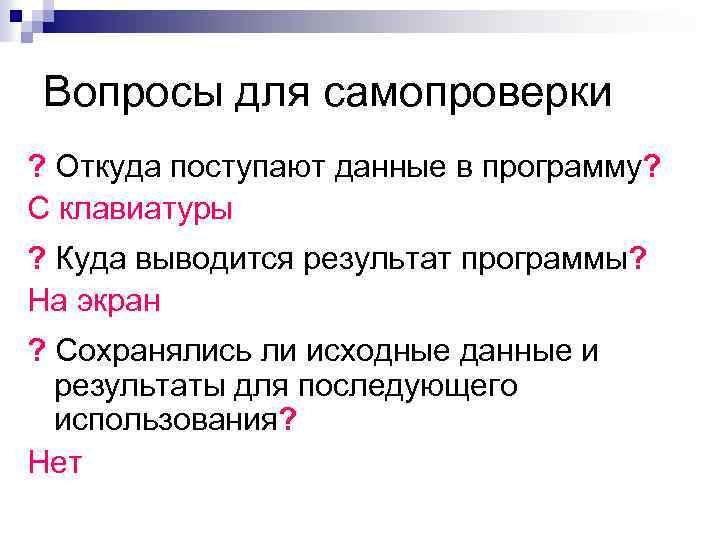 Вопросы для самопроверки

? Откуда поступают данные в программу?

С клавиатуры

? Куда выводится результат программы?

На экран

? Сохранялись ли исходные данные и результаты для последующего использования?

Нет